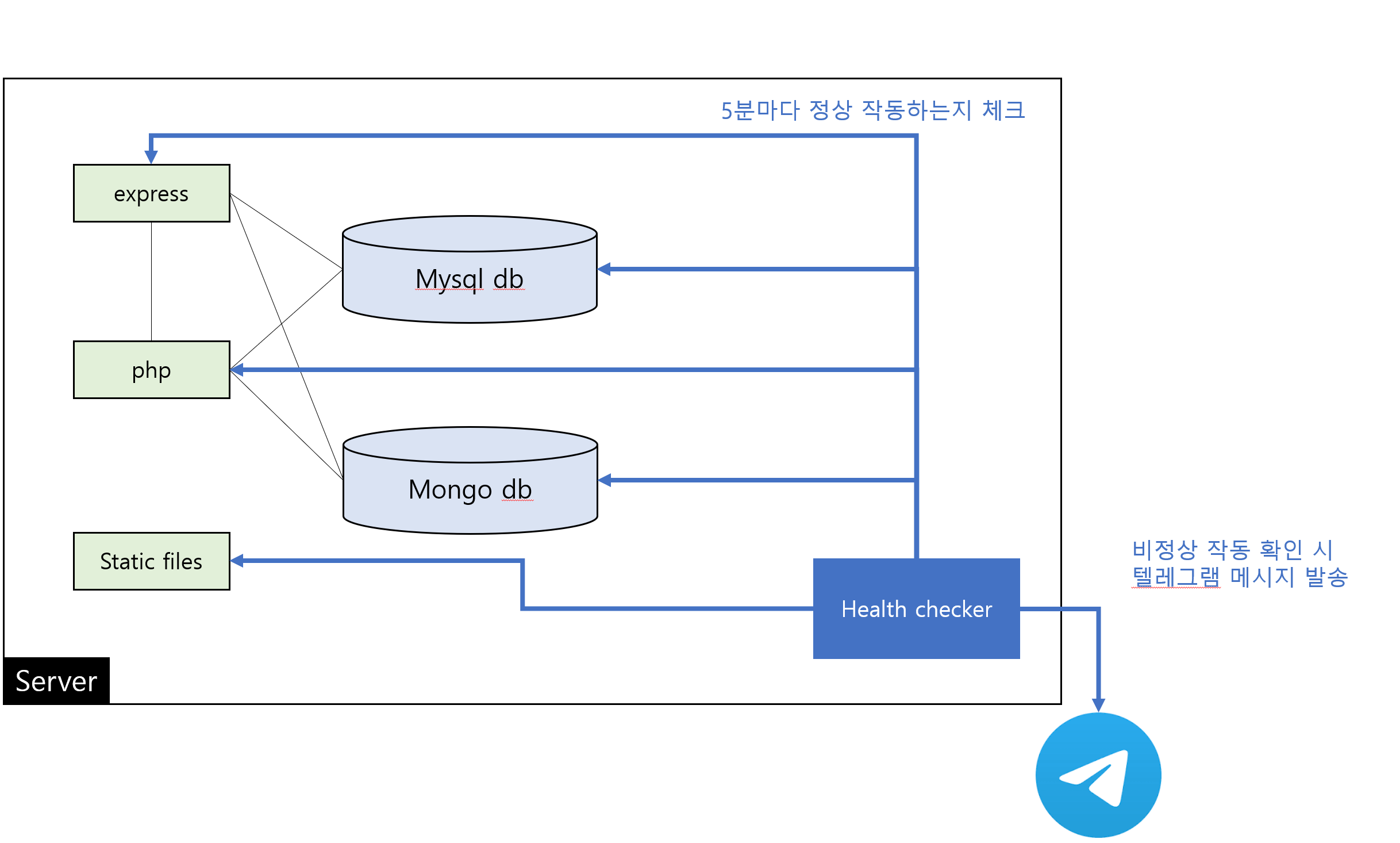 5분마다 정상 작동하는지 체크

express

Mysql db

php

Mongo db

Static files

Health checker

비정상 작동 확인 시
텔레그램 메시지 발송

Server